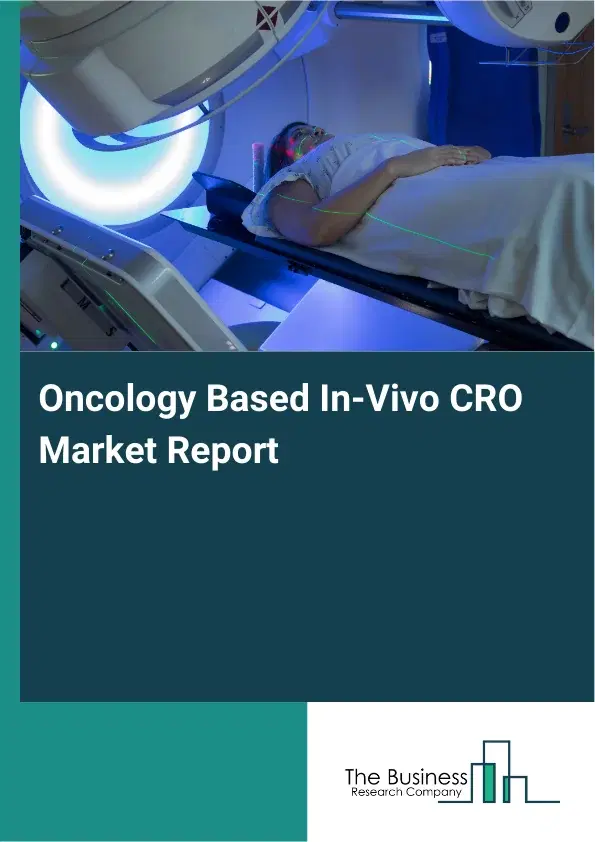 Oncology Based In-Vivo CRO Market Report

The Business
Research Company